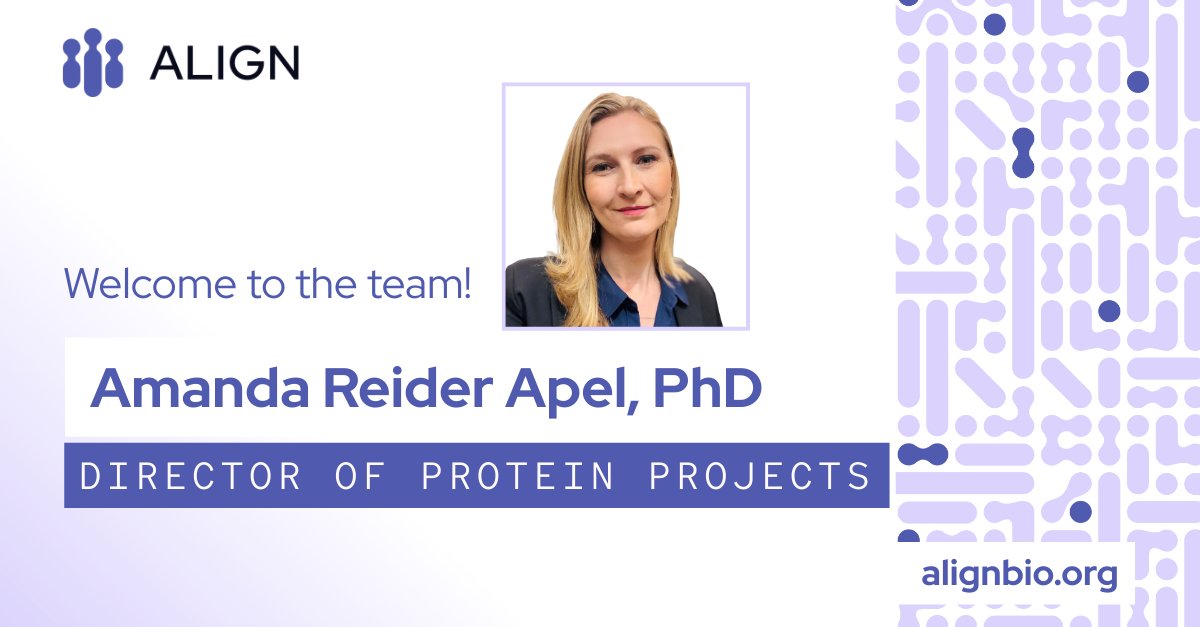 ALIGN

Welcome to the team!

Amanda Reider Apel, PhD

DIRECTOR OF PROTEIN PROJECTS

alignbio.org